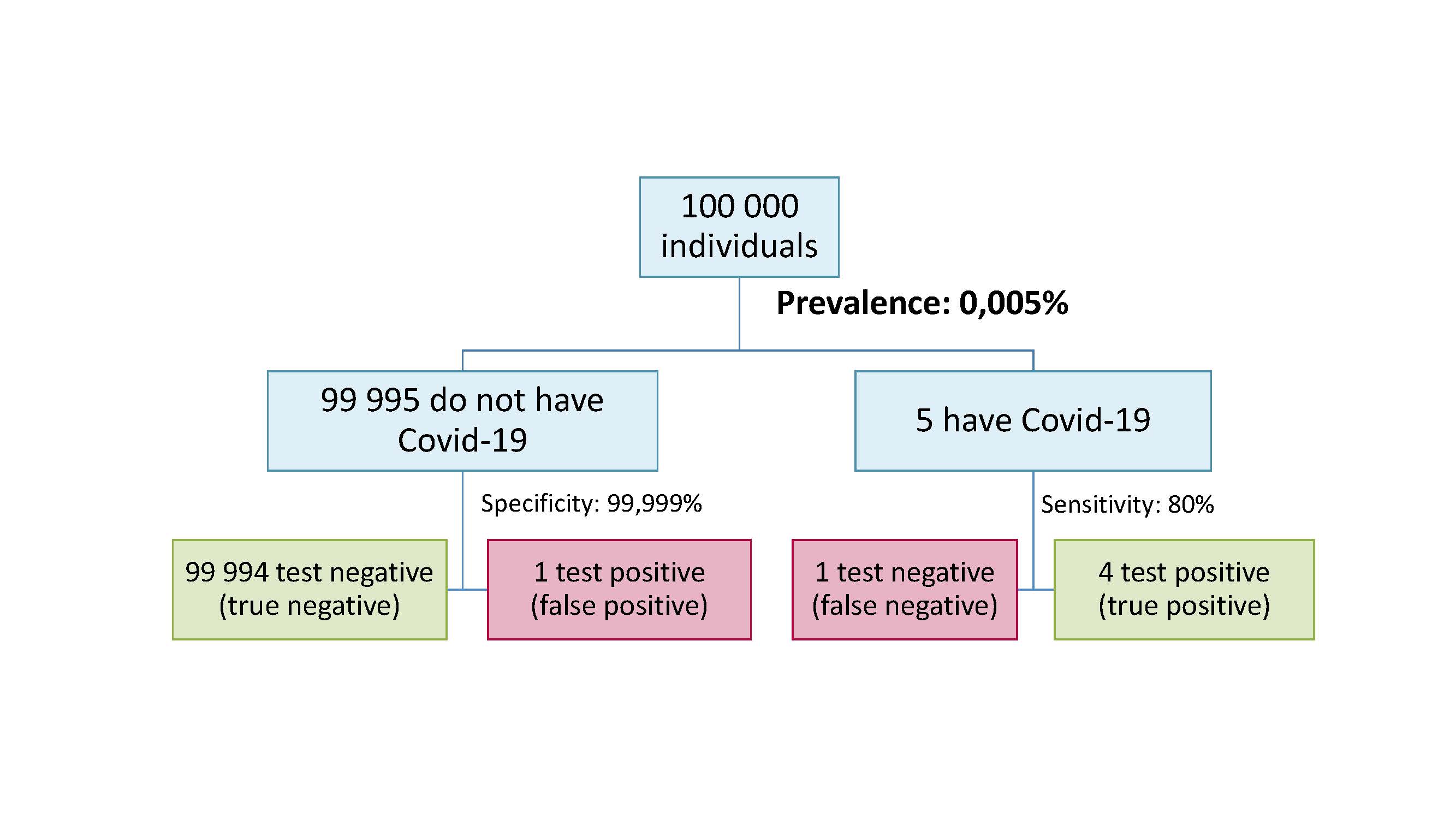 100 000 individuals

Prevalence: 0,005%

99 995 do not have Covid-19

5 have Covid-19

Specificity: 99,999%

Sensitivity: 80%

99 994 test negative (true negative)

1 test positive (false positive)

1 test negative (false negative)

4 test positive (true positive)